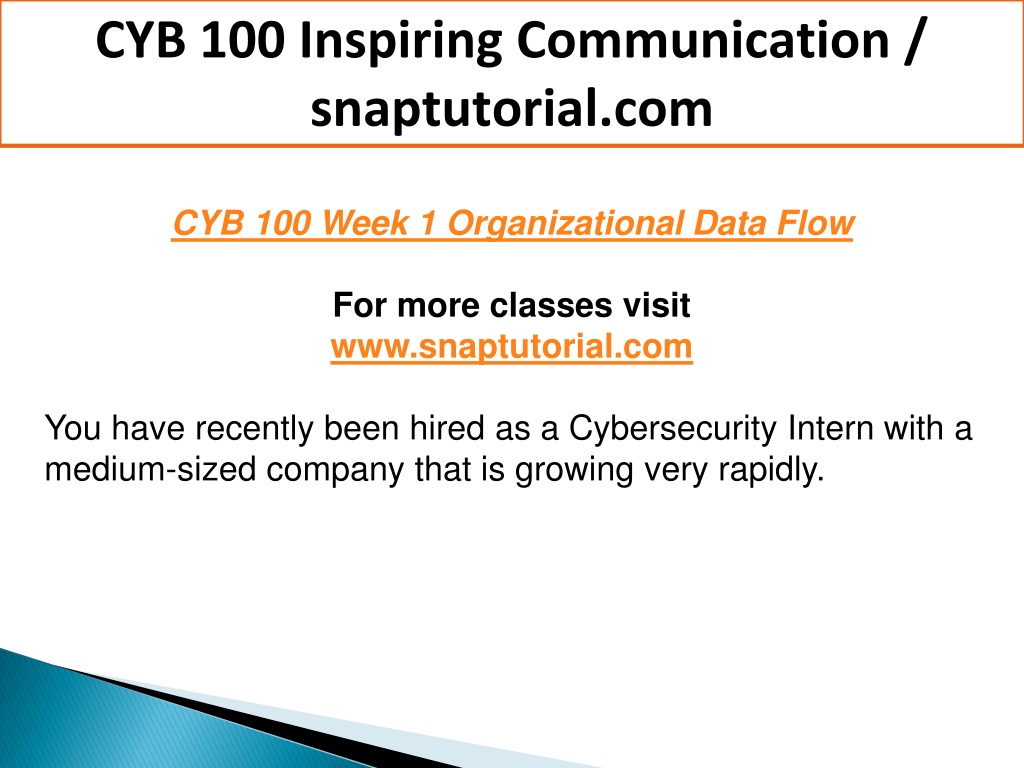 CYB 100 Inspiring Communication / snaptutorial.com

CYB 100 Week 1 Organizational Data Flow

For more classes visit
www.snaptutorial.com

You have recently been hired as a Cybersecurity Intern with a medium-sized company that is growing very rapidly.